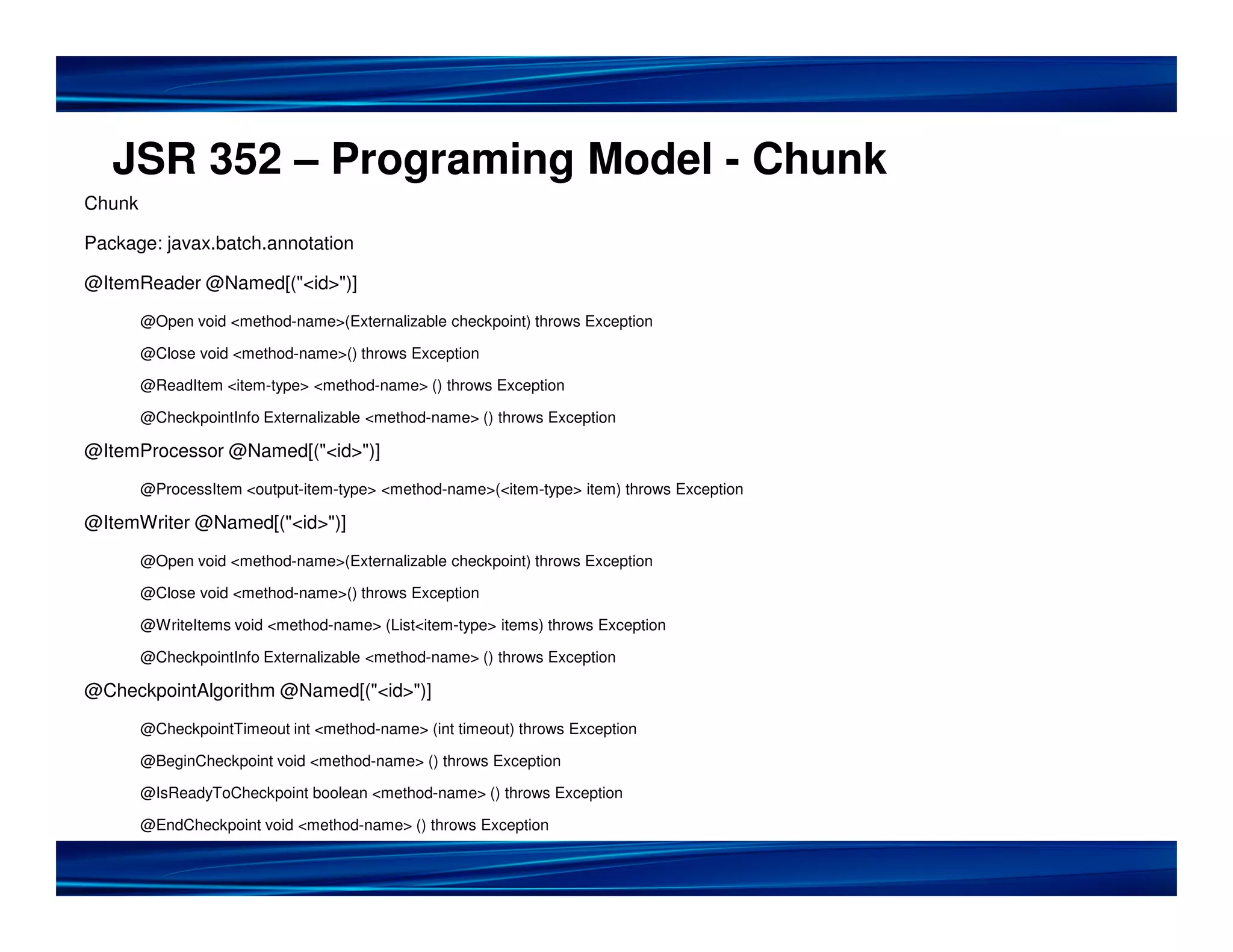 JSR 352 – Programing Model - Chunk

Chunk

Package: javax.batch.annotation

@ItemReader @Named[("<id>")]

@Open void <method-name>(Externalizable checkpoint) throws Exception

@Close void <method-name>() throws Exception

@ReadItem <item-type> <method-name> () throws Exception

@CheckpointInfo Externalizable <method-name> () throws Exception

@ItemProcessor @Named[("<id>")]

@ProcessItem <output-item-type> <method-name>(<item-type> item) throws Exception

@ItemWriter @Named[("<id>")]

@Open void <method-name>(Externalizable checkpoint) throws Exception

@Close void <method-name>() throws Exception

@WriteItems void <method-name> (List<item-type> items) throws Exception

@CheckpointInfo Externalizable <method-name> () throws Exception

@CheckpointAlgorithm @Named[("<id>")]

@CheckpointTimeout int <method-name> (int timeout) throws Exception

@BeginCheckpoint void <method-name> () throws Exception

@IsReadyToCheckpoint boolean <method-name> () throws Exception

@EndCheckpoint void <method-name> () throws Exception